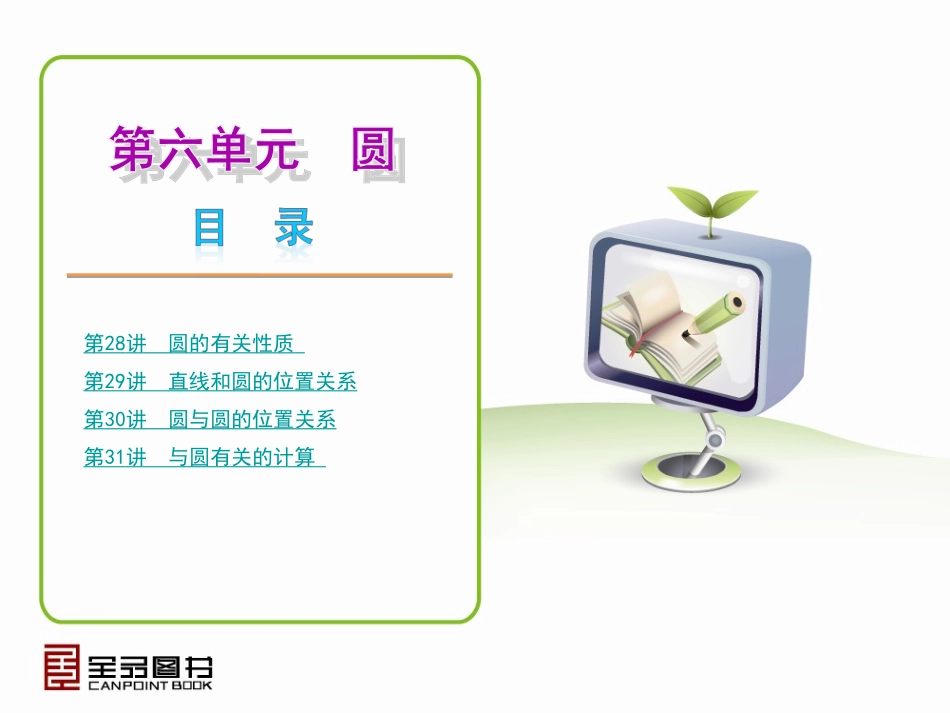 第六单元　圆

目　录

第28讲　圆的有关性质

第29讲　直线和圆的位置关系

第30讲　圆与圆的位置关系

第31讲　与圆有关的计算

全品图书
CANPOINT BOOK